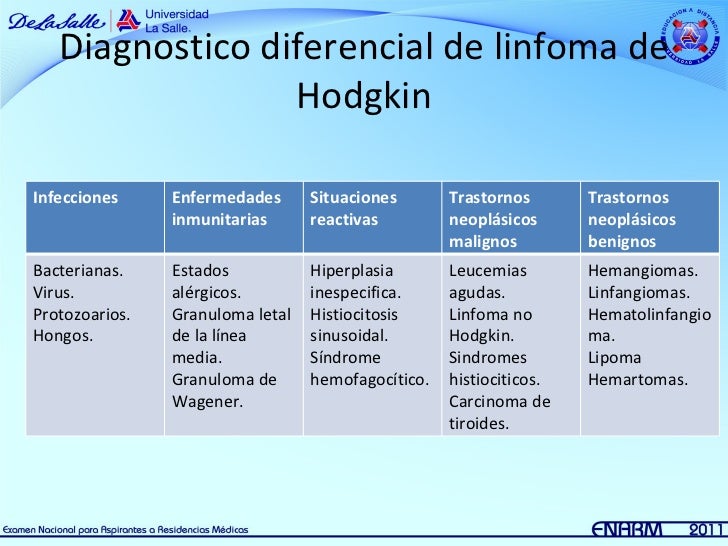 DeLaSalle Universidad La Salle.

EDUCACIÓN A DISTANCIA UNIVERSIDAD LA SALLE

Diagnostico diferencial de linfoma de Hodgkin

| Infecciones | Enfermedades inmunitarias | Situaciones reactivas | Trastornos neoplásicos malignos | Trastornos neoplásicos benignos |
|---|---|---|---|---|
| Bacterianas. Virus. Protozoarios. Hongos. | Estados alérgicos. Granuloma letal de la línea media. Granuloma de Wagener. | Hiperplasia inespecifica. Histiocitosis sinusoidal. Síndrome hemofagocítico. | Leucemias agudas. Linfoma no Hodgkin. Sindromes histiociticos. Carcinoma de tiroides. | Hemangiomas. Linfangiomas. Hematolinfangioma. Lipoma Hemartomas. |

Examen Nacional para Aspirantes a Residencias Médicas

ENARM 2011